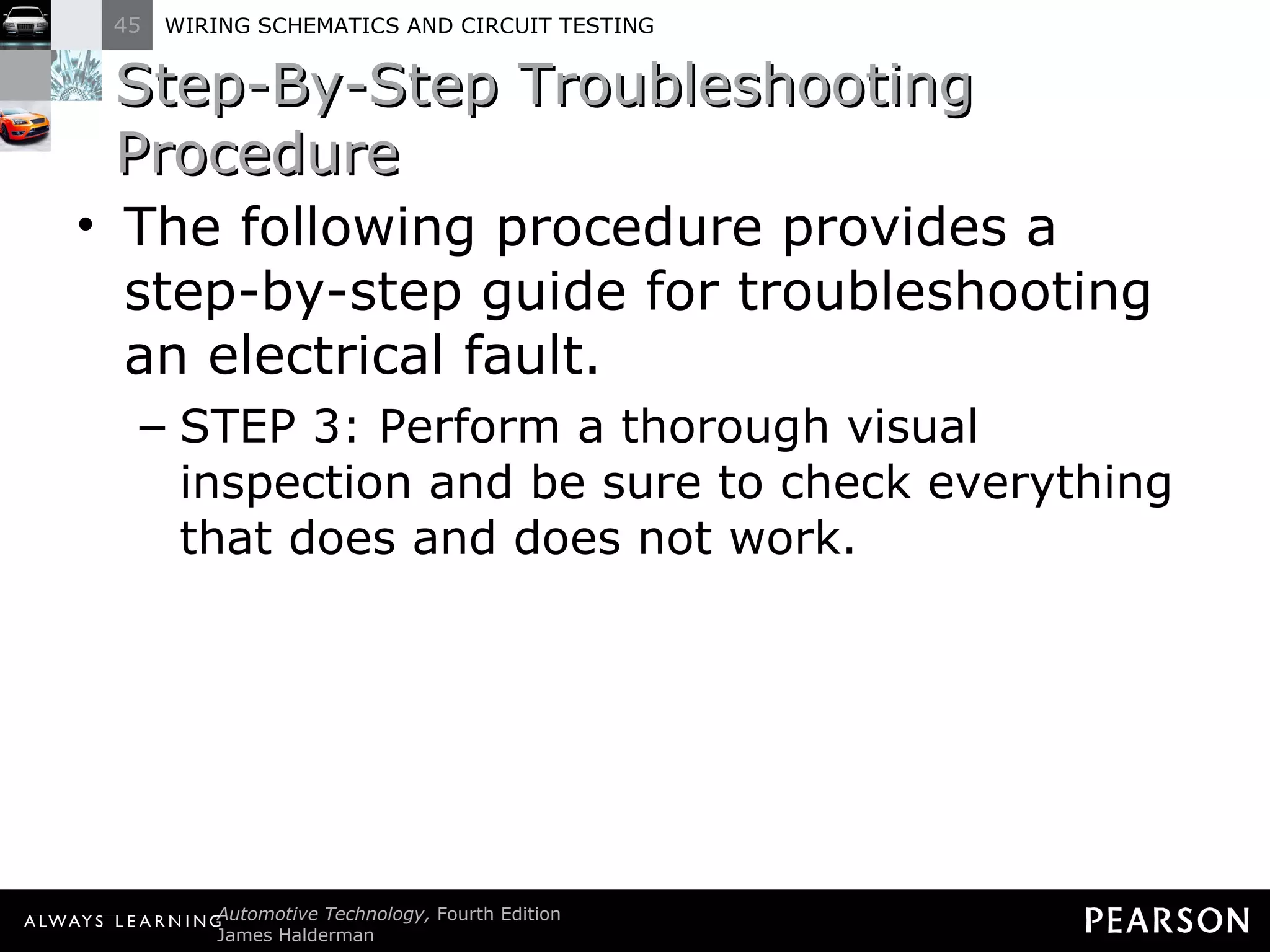 45 WIRING SCHEMATICS AND CIRCUIT TESTING

Step-By-Step Troubleshooting Procedure

• The following procedure provides a step-by-step guide for troubleshooting an electrical fault.

– STEP 3: Perform a thorough visual inspection and be sure to check everything that does and does not work.

ALWAYS LEARNING

Automotive Technology, Fourth Edition
James Halderman

PEARSON